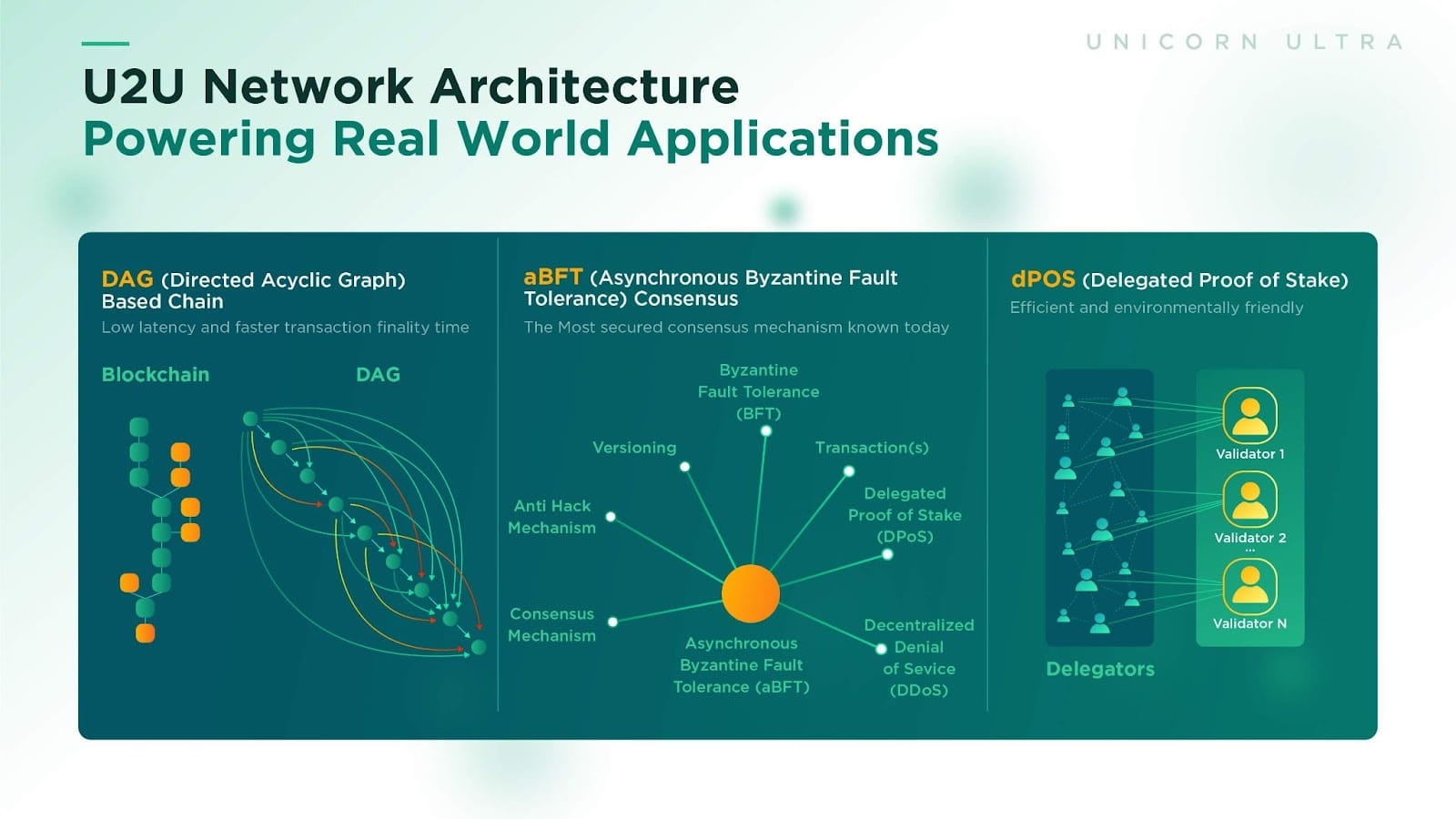 UNICORN ULTRA

U2U Network Architecture
Powering Real World Applications

DAG (Directed Acyclic Graph) Based Chain
Low latency and faster transaction finality time

Blockchain

DAG

aBFT (Asynchronous Byzantine Fault Tolerance) Consensus
The Most secured consensus mechanism known today

Byzantine Fault Tolerance (BFT)

Versioning

Transaction(s)

Anti Hack Mechanism

Delegated Proof of Stake (DPoS)

Consensus Mechanism

Asynchronous Byzantine Fault Tolerance (aBFT)

Decentralized Denial of Sevice (DDoS)

dPOS (Delegated Proof of Stake)
Efficient and environmentally friendly

Validator 1

Validator 2

...

Validator N

Delegators